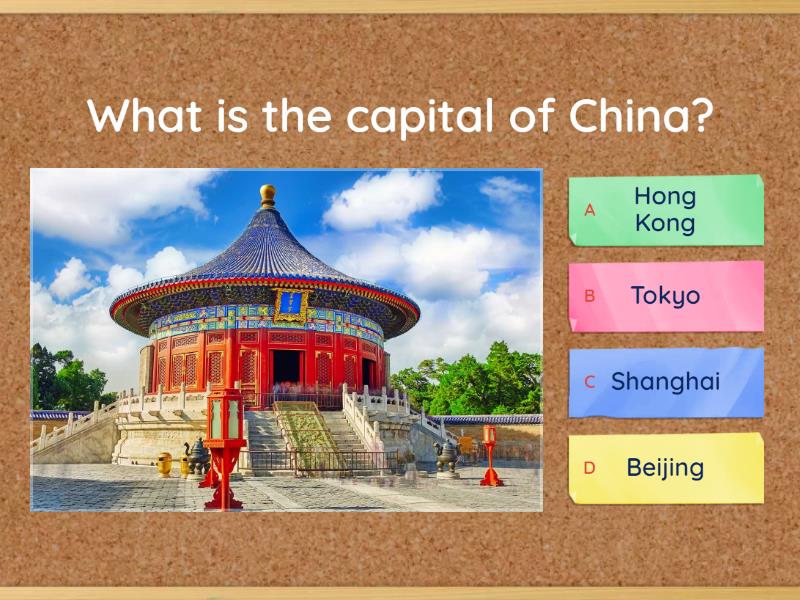 What is the capital of China?

A Hong Kong

B Tokyo

C Shanghai

D Beijing